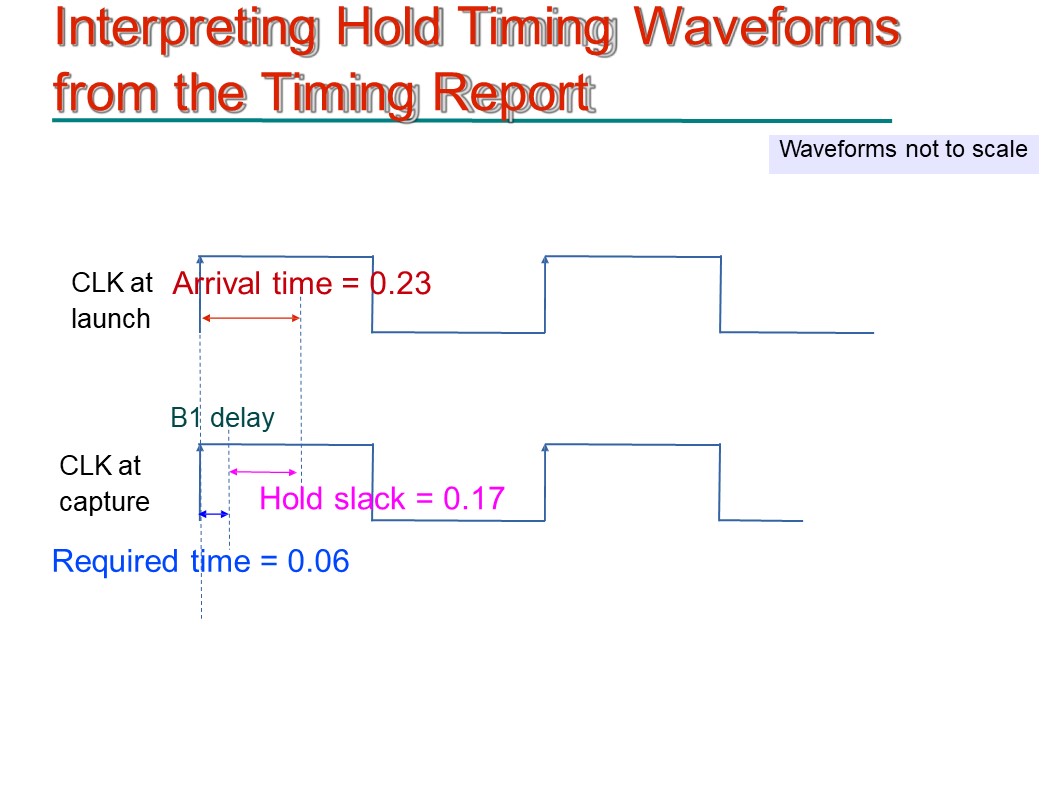 Interpreting Hold Timing Waveforms from the Timing Report

Waveforms not to scale

CLK at launch

Arrival time = 0.23

B1 delay

CLK at capture

Hold slack = 0.17

Required time = 0.06